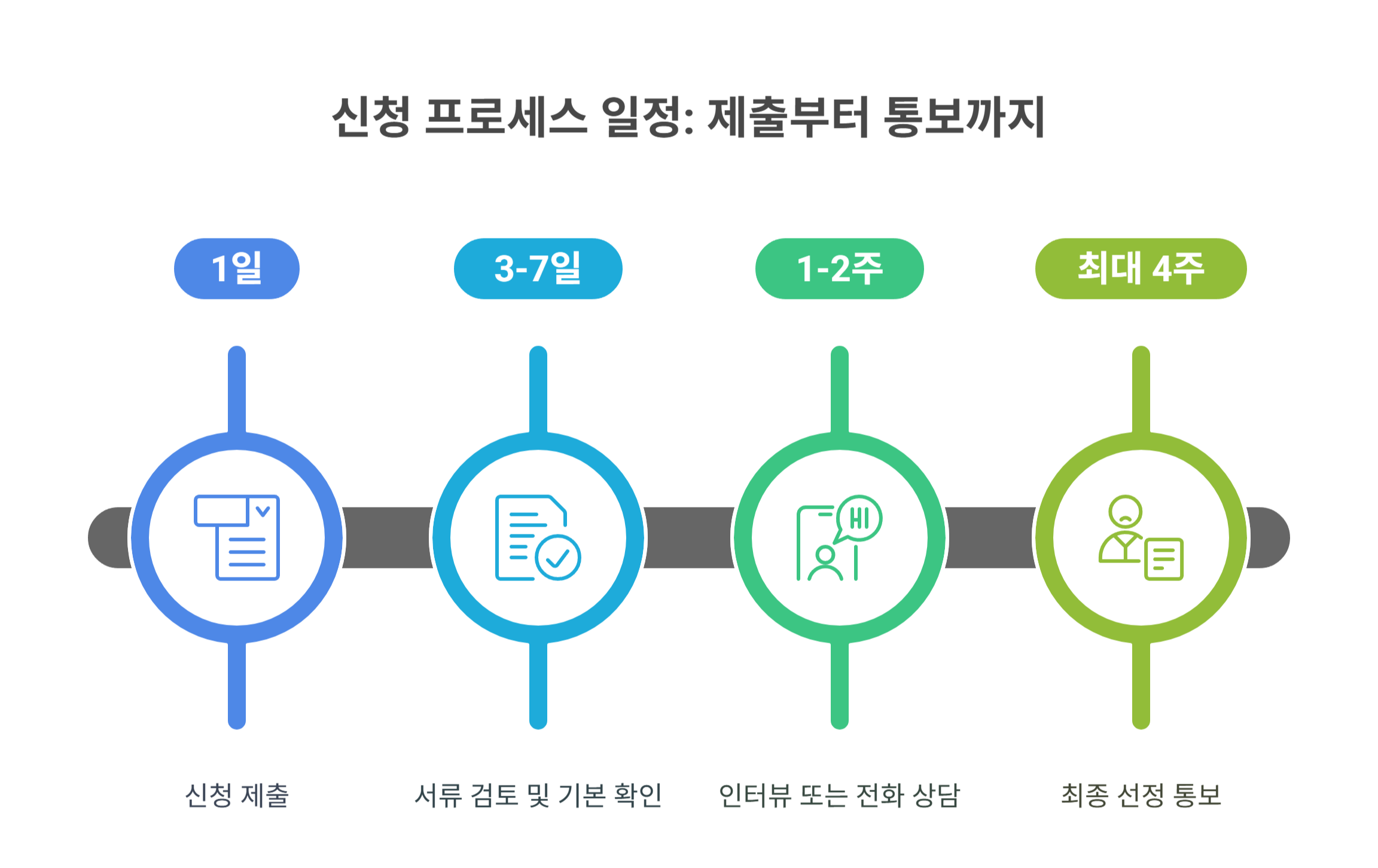 신청 프로세스 일정: 제출부터 통보까지

1일

3-7일

1-2주

최대 4주

HI

신청 제출

서류 검토 및 기본 확인

인터뷰 또는 전화 상담

최종 선정 통보